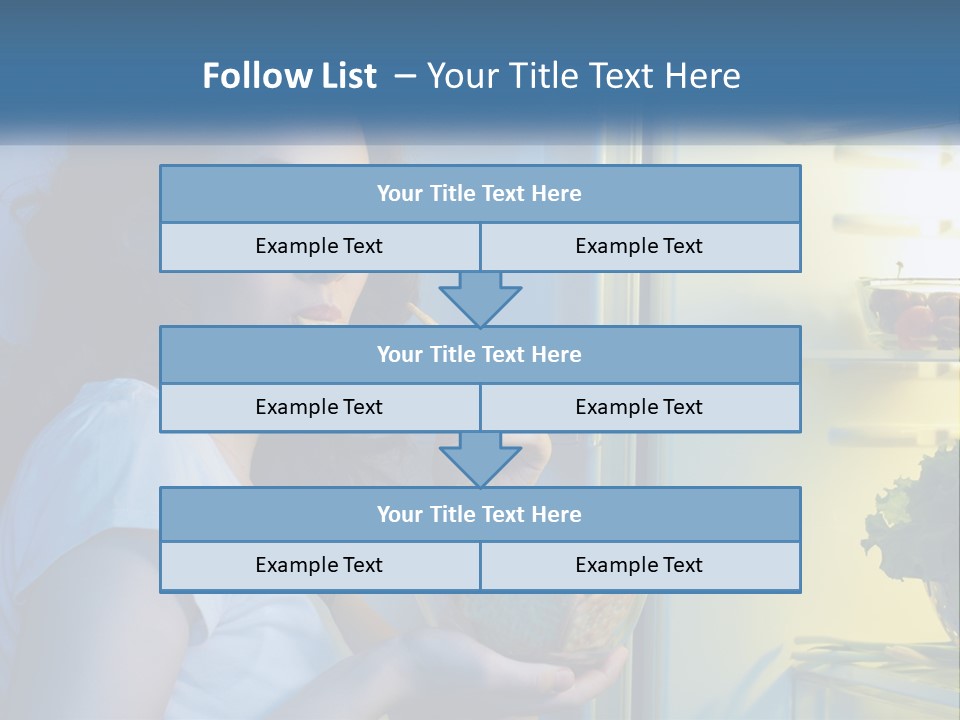 Follow List – Your Title Text Here

Your Title Text Here

Example Text

Example Text

Your Title Text Here

Example Text

Example Text

Your Title Text Here

Example Text

Example Text